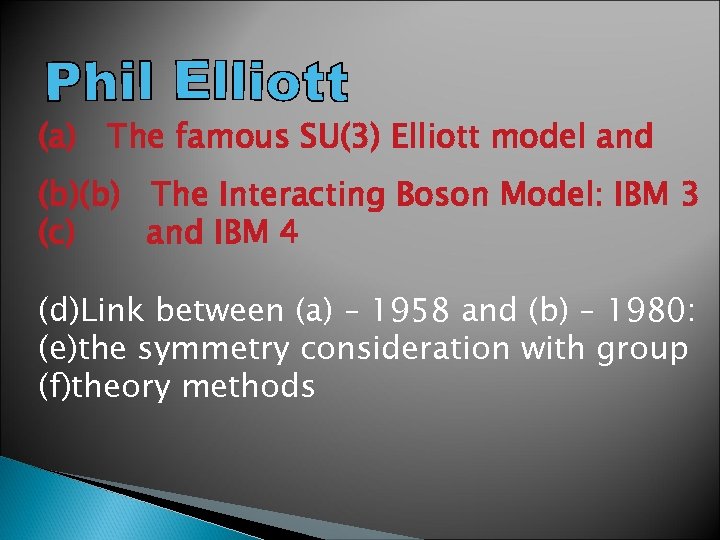 Phil Elliott

(a) The famous SU(3) Elliott model and

(b)(b) The Interacting Boson Model: IBM 3
(c) and IBM 4

(d)Link between (a) – 1958 and (b) – 1980:
(e)the symmetry consideration with group
(f)theory methods